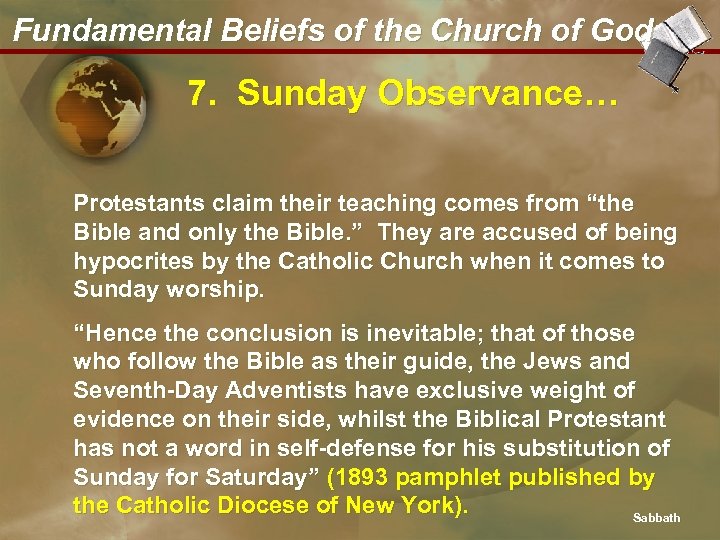 Fundamental Beliefs of the Church of God

7. Sunday Observance…

Protestants claim their teaching comes from “the Bible and only the Bible.” They are accused of being hypocrites by the Catholic Church when it comes to Sunday worship.

“Hence the conclusion is inevitable; that of those who follow the Bible as their guide, the Jews and Seventh-Day Adventists have exclusive weight of evidence on their side, whilst the Biblical Protestant has not a word in self-defense for his substitution of Sunday for Saturday” (1893 pamphlet published by the Catholic Diocese of New York).

Sabbath